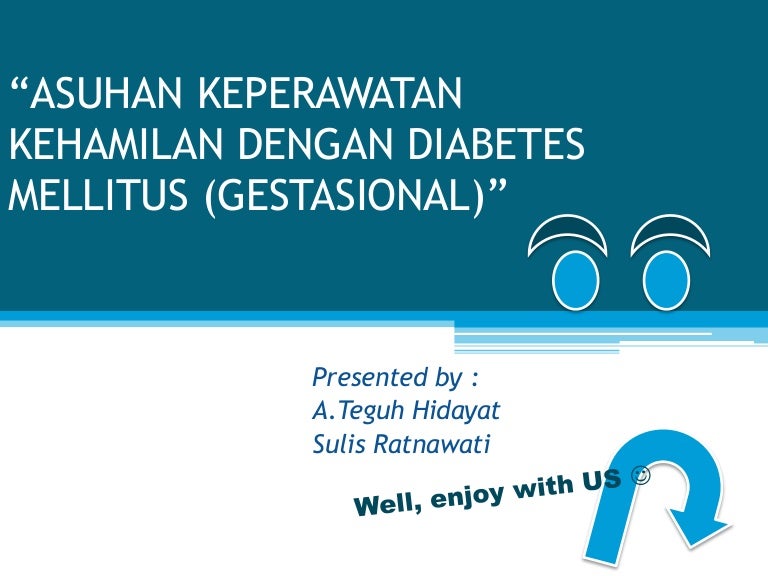 “ASUHAN KEPERAWATAN KEHAMILAN DENGAN DIABETES MELLITUS (GESTASIONAL)”

Presented by :
A.Teguh Hidayat
Sulis Ratnawati

Well, enjoy with US ☺